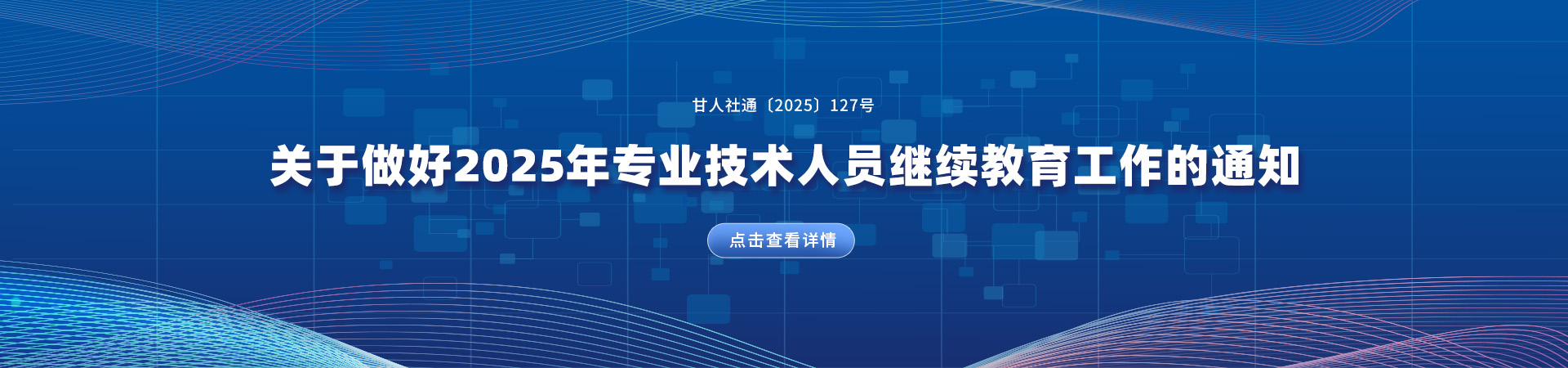 甘人社通〔2025〕127号

关于做好2025年专业技术人员继续教育工作的通知

点击查看详情